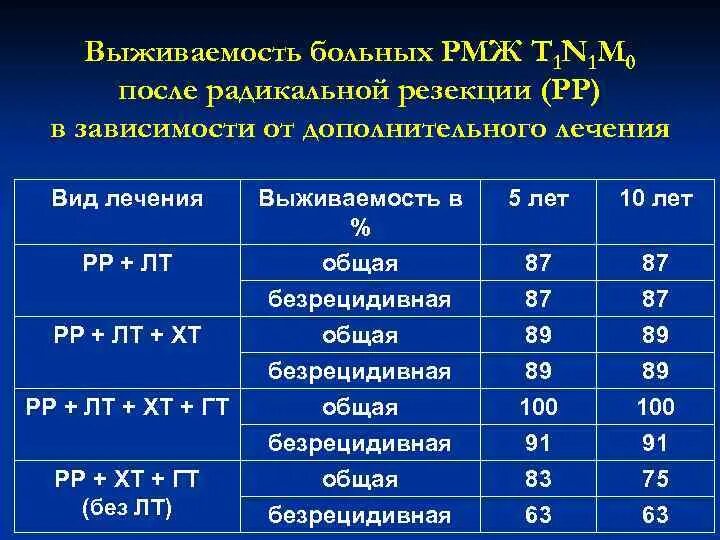 Выживаемость больных РМЖ $T_1N_1M_0$ после радикальной резекции (РР) в зависимости от дополнительного лечения

| Вид лечения | Выживаемость в % | 5 лет | 10 лет |
|---|---|---|---|
| РР + ЛТ | общая | 87 | 87 |
| | безрецидивная | 87 | 87 |
| РР + ЛТ + ХТ | общая | 89 | 89 |
| | безрецидивная | 89 | 89 |
| РР + ЛТ + ХТ + ГТ | общая | 100 | 100 |
| | безрецидивная | 91 | 91 |
| РР + ХТ + ГТ (без ЛТ) | общая | 83 | 75 |
| | безрецидивная | 63 | 63 |